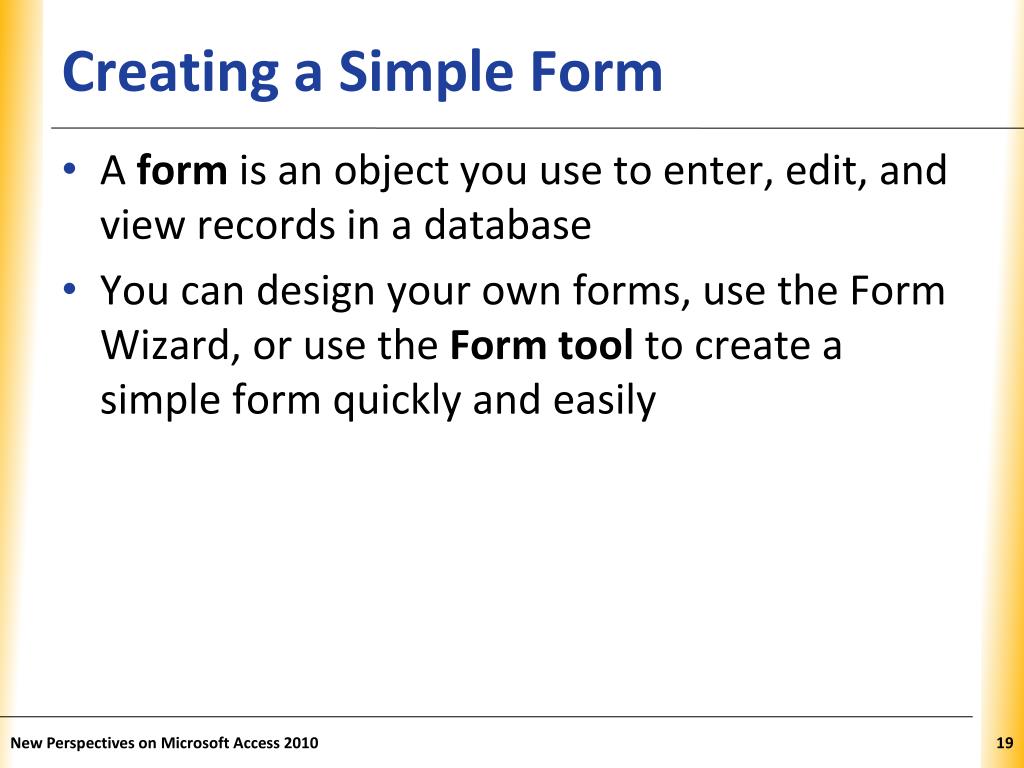 Creating a Simple Form

• A form is an object you use to enter, edit, and view records in a database
• You can design your own forms, use the Form Wizard, or use the Form tool to create a simple form quickly and easily

New Perspectives on Microsoft Access 2010

19